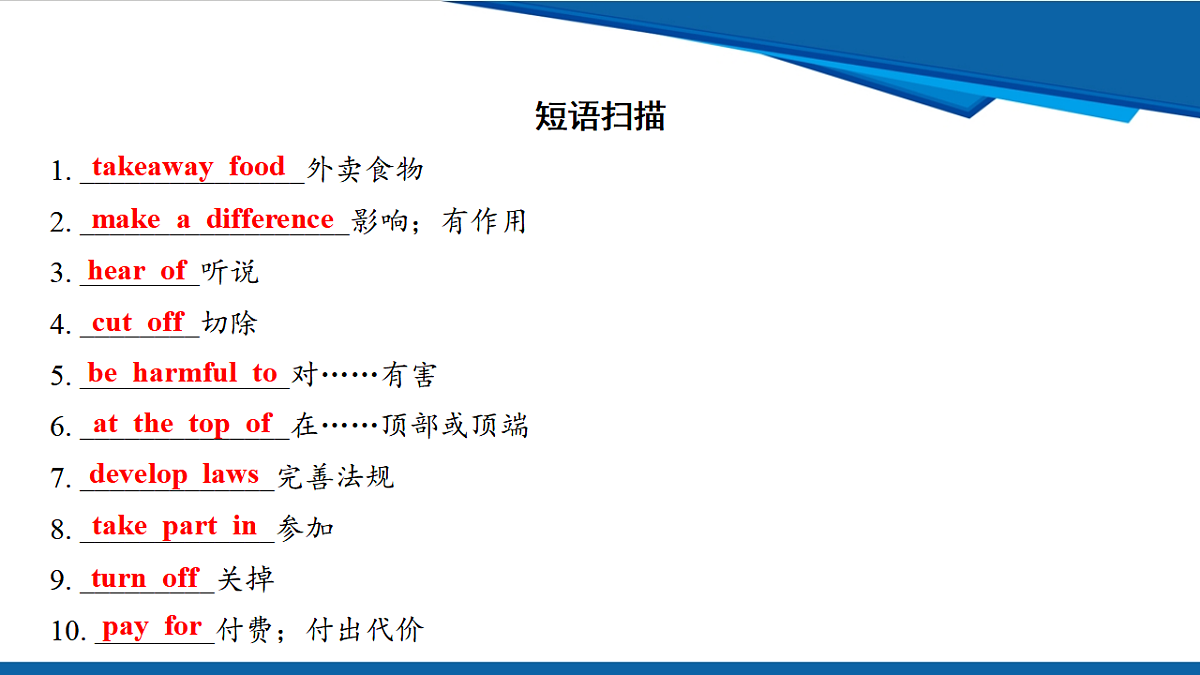 短语扫描

1. takeaway food 外卖食物

2. make a difference 影响；有作用

3. hear of 听说

4. cut off 切除

5. be harmful to 对……有害

6. at the top of 在……顶部或顶端

7. develop laws 完善法规

8. take part in 参加

9. turn off 关掉

10. pay for 付费；付出代价